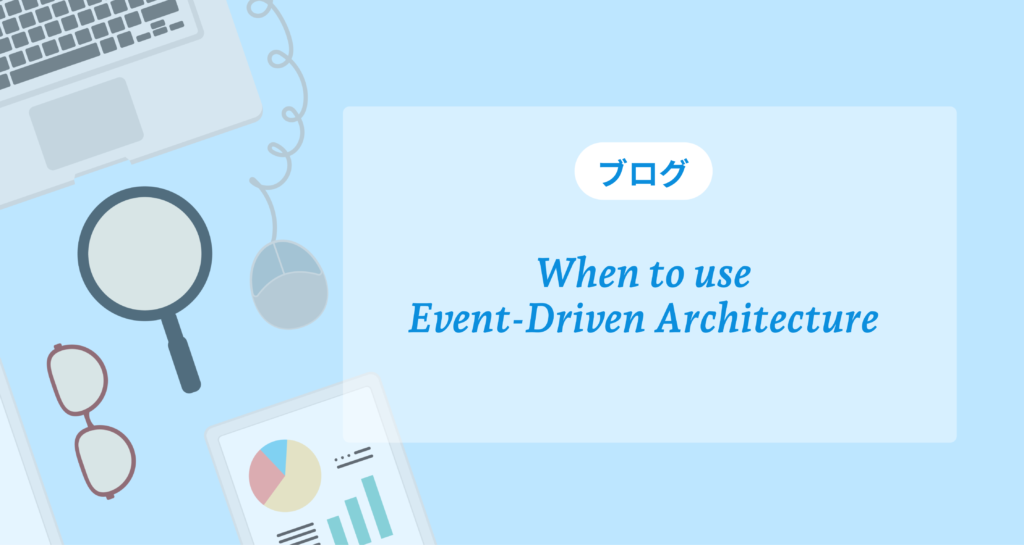 ブログ

When to use
Event-Driven Architecture